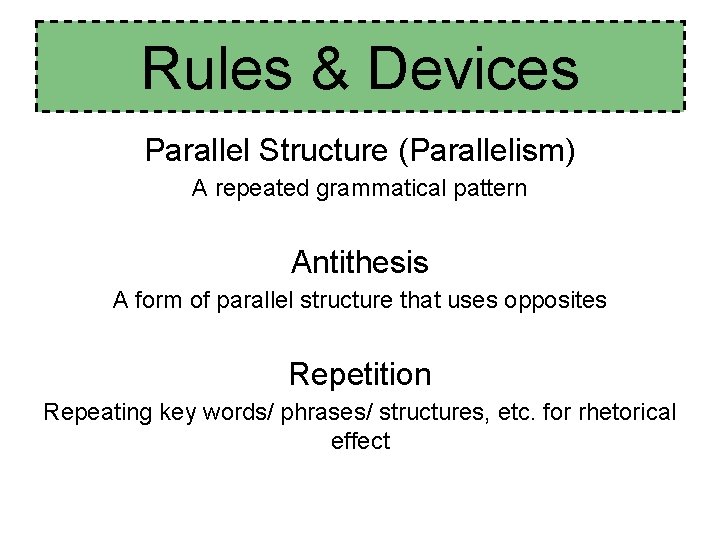 Rules & Devices

Parallel Structure (Parallelism)
A repeated grammatical pattern

Antithesis
A form of parallel structure that uses opposites

Repetition
Repeating key words/ phrases/ structures, etc. for rhetorical effect